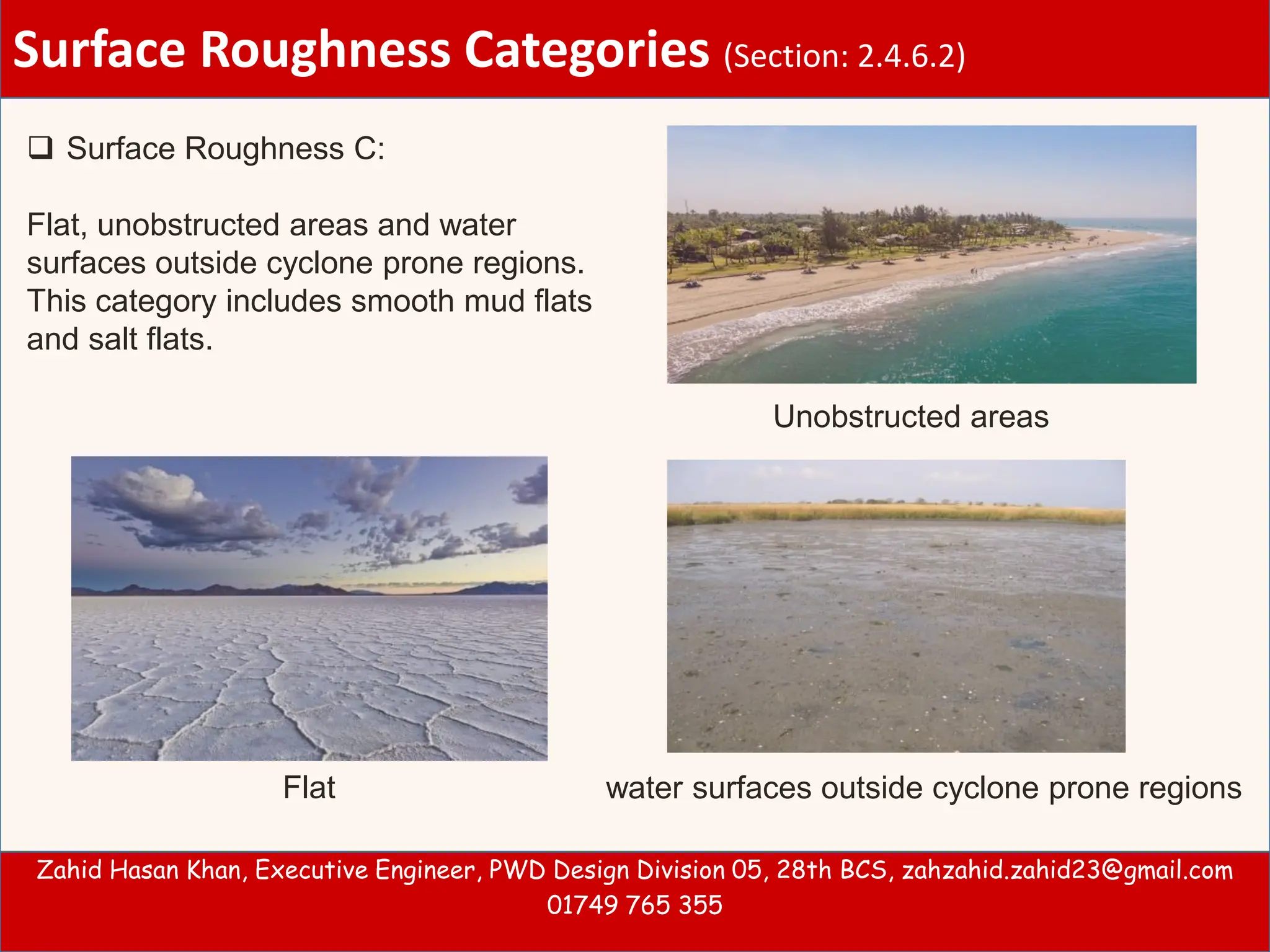 Surface Roughness Categories (Section: 2.4.6.2)

❑ Surface Roughness C:

Flat, unobstructed areas and water surfaces outside cyclone prone regions. This category includes smooth mud flats and salt flats.

Unobstructed areas

Flat

water surfaces outside cyclone prone regions

Zahid Hasan Khan, Executive Engineer, PWD Design Division 05, 28th BCS, zahzahid.zahid23@gmail.com 01749 765 355